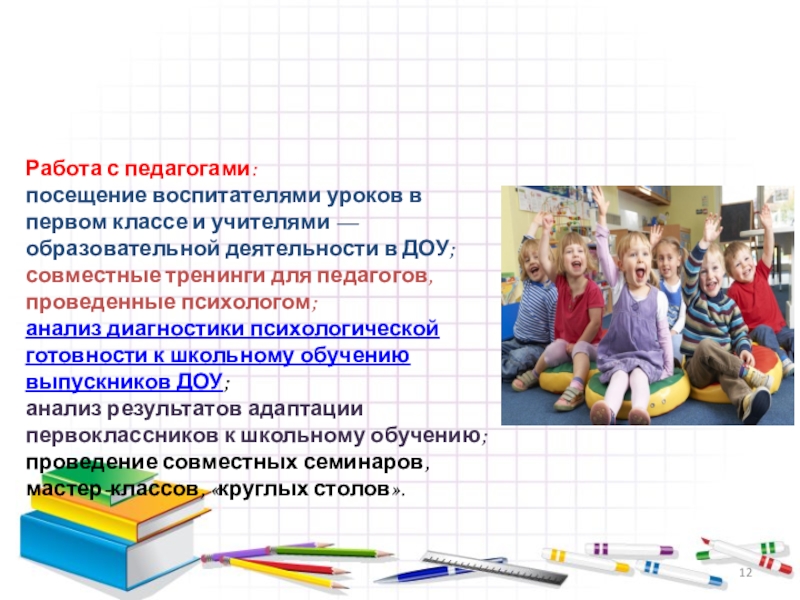 Работа с педагогами:
посещение воспитателями уроков в первом классе и учителями — образовательной деятельности в ДОУ;
совместные тренинги для педагогов, проведенные психологом;
анализ диагностики психологической готовности к школьному обучению выпускников ДОУ;
анализ результатов адаптации первоклассников к школьному обучению;
проведение совместных семинаров, мастер-классов, «круглых столов».

12